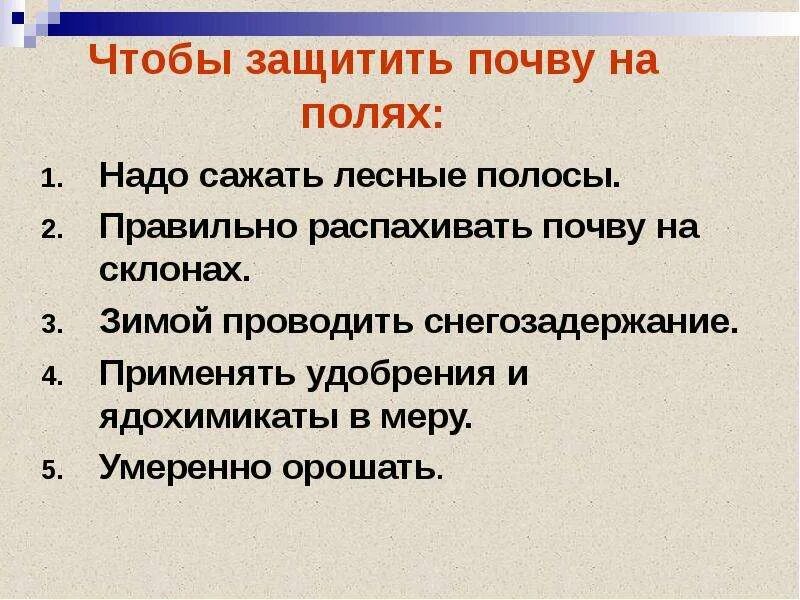 Чтобы защитить почву на полях:

1. Надо сажать лесные полосы.
2. Правильно распахивать почву на склонах.
3. Зимой проводить снегозадержание.
4. Применять удобрения и ядохимикаты в меру.
5. Умеренно орошать.